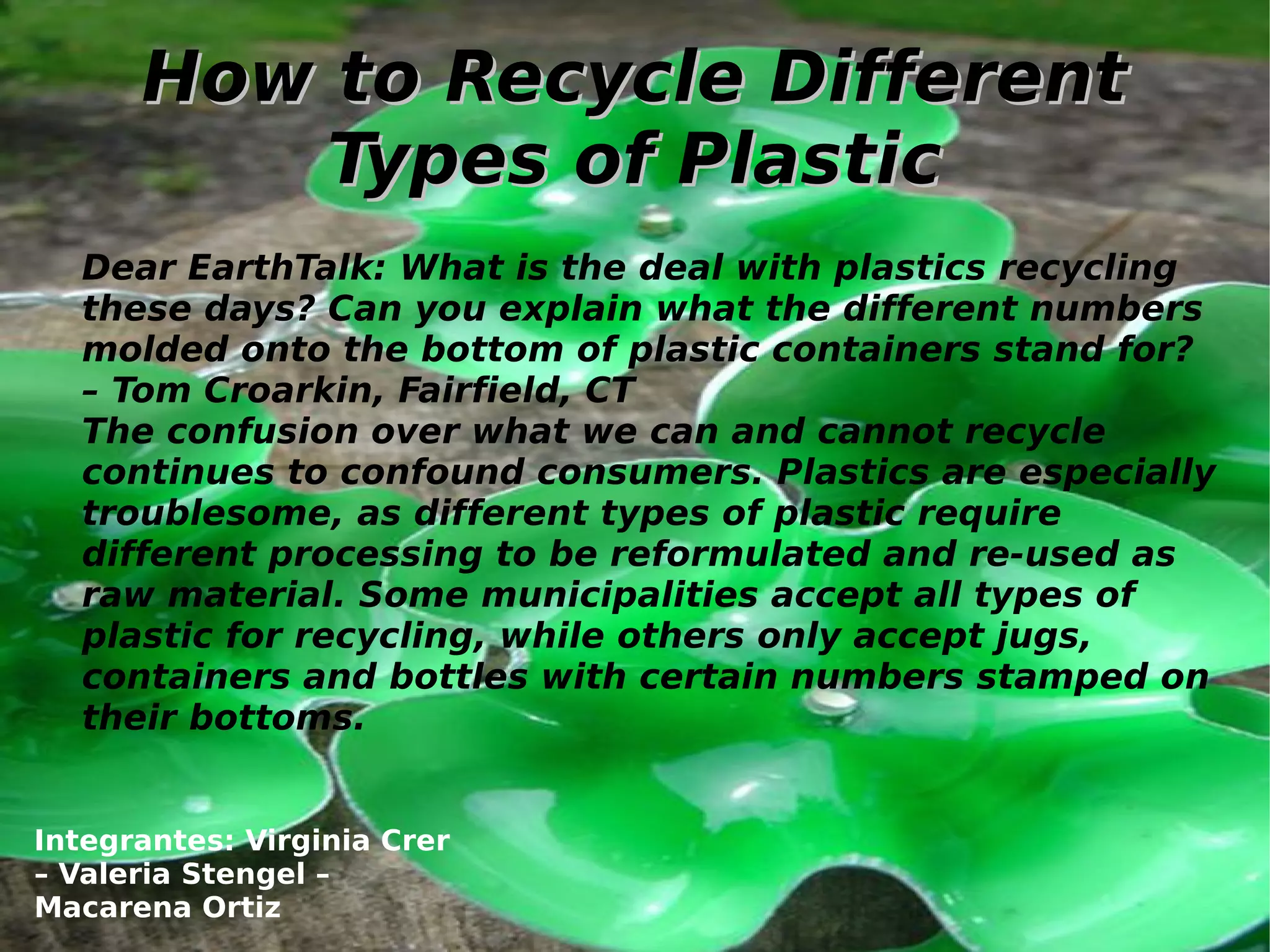 How to Recycle Different Types of Plastic

Dear EarthTalk: What is the deal with plastics recycling these days? Can you explain what the different numbers molded onto the bottom of plastic containers stand for?
– Tom Croarkin, Fairfield, CT
The confusion over what we can and cannot recycle continues to confound consumers. Plastics are especially troublesome, as different types of plastic require different processing to be reformulated and re-used as raw material. Some municipalities accept all types of plastic for recycling, while others only accept jugs, containers and bottles with certain numbers stamped on their bottoms.

Integrantes: Virginia Crer – Valeria Stengel – Macarena Ortiz